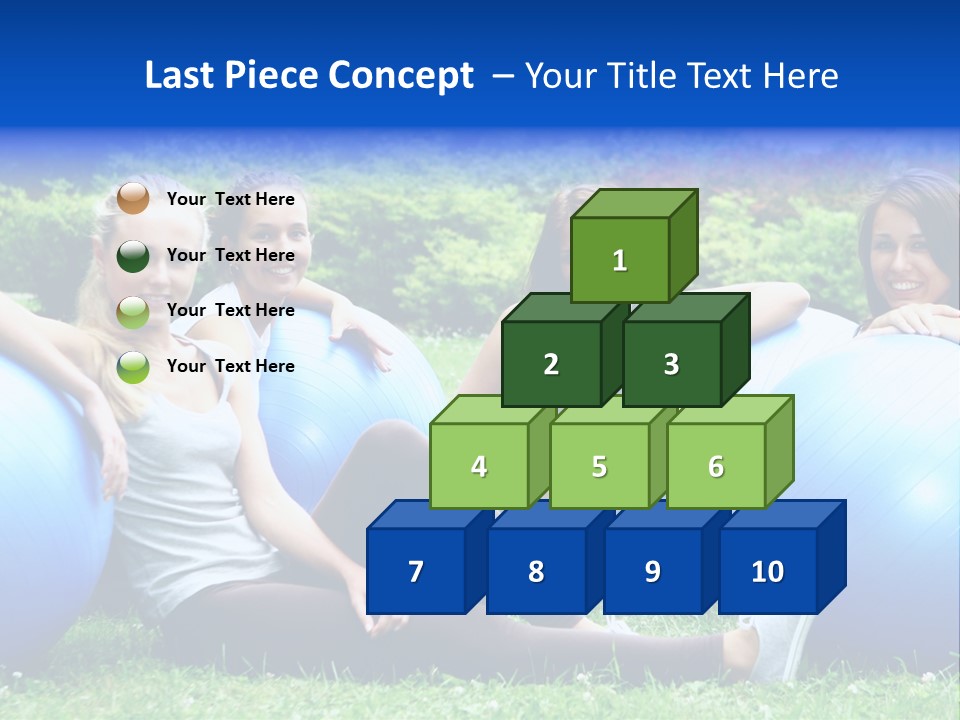 Last Piece Concept – Your Title Text Here

Your Text Here

Your Text Here

Your Text Here

Your Text Here

1

2

3

4

5

6

7

8

9

10